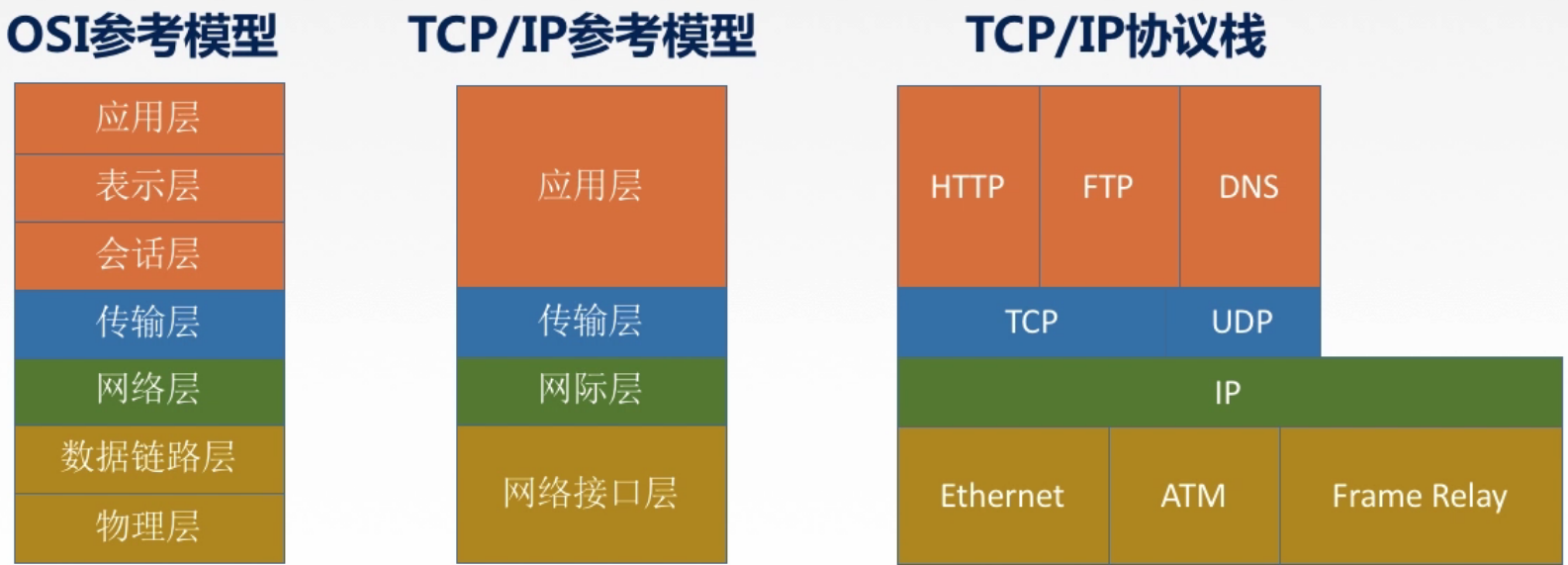 OSI参考模型

应用层
表示层
会话层
传输层
网络层
数据链路层
物理层

TCP/IP参考模型

应用层
传输层
网际层
网络接口层

TCP/IP协议栈

HTTP
FTP
DNS
TCP
UDP
IP
Ethernet
ATM
Frame Relay